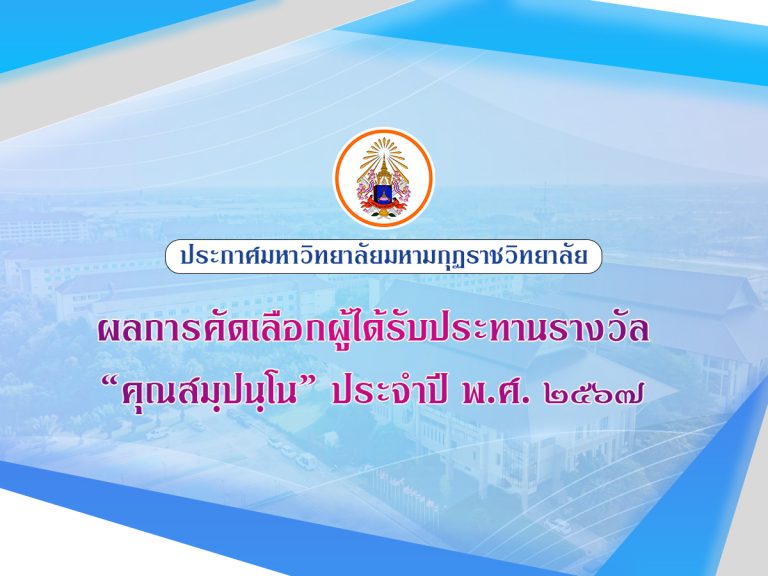 ประกาศมหาวิทยาลัยมหามกุฏราชวิทยาลัย

ผลการคัดเลือกผู้ได้รับประทานรางวัล
“คุณสมฺปนฺโน” ประจำปี พ.ศ. ๒๕๖๗